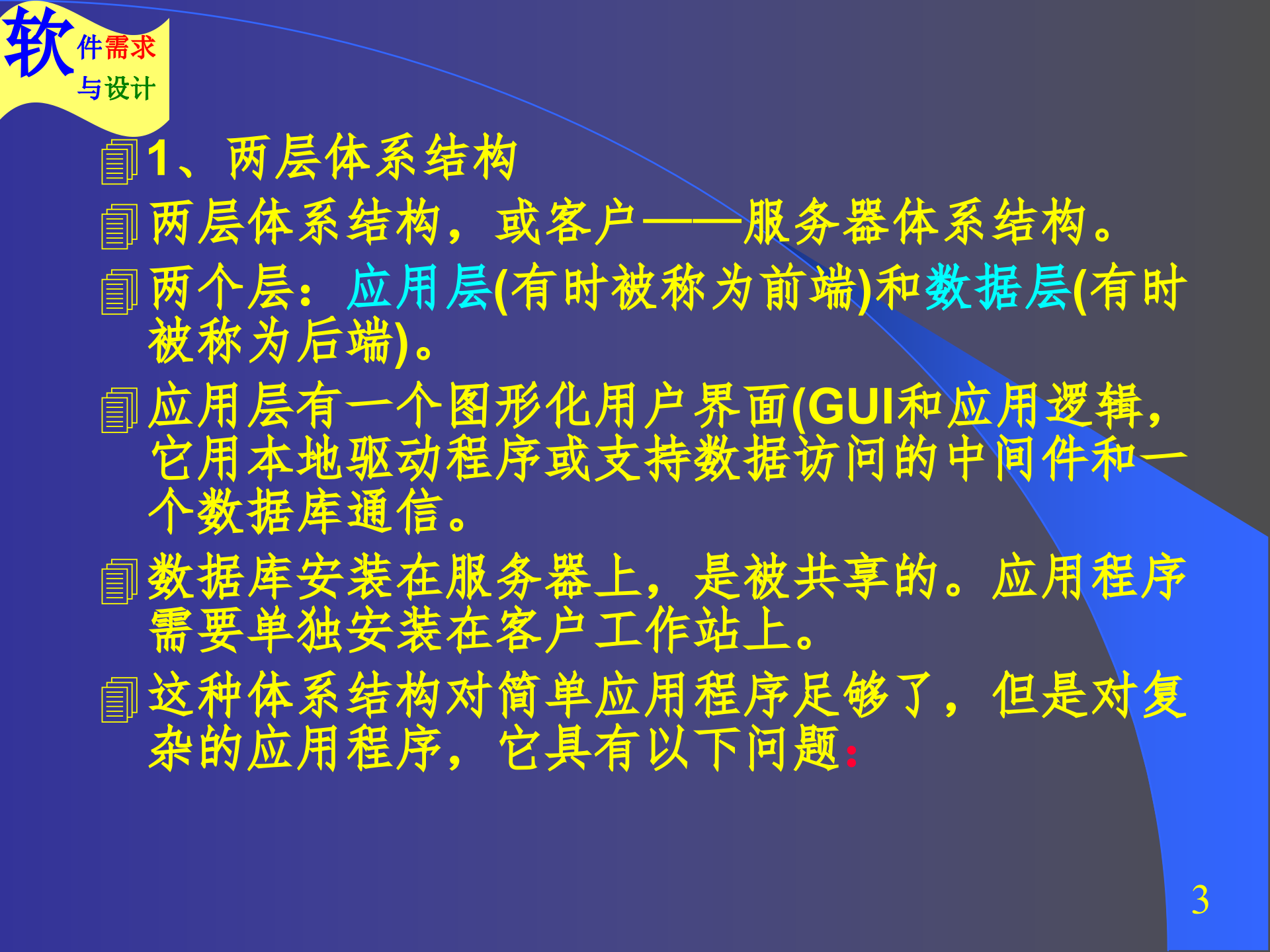 软件需求与设计

1、两层体系结构

两层体系结构，或客户——服务器体系结构。

两个层：应用层(有时被称为前端)和数据层(有时被称为后端)。

应用层有一个图形化用户界面(GUI和应用逻辑，它用本地驱动程序或支持数据访问的中间件和一个数据库通信。

数据库安装在服务器上，是被共享的。应用程序需要单独安装在客户工作站上。

这种体系结构对简单应用程序足够了，但是对复杂的应用程序，它具有以下问题:

3